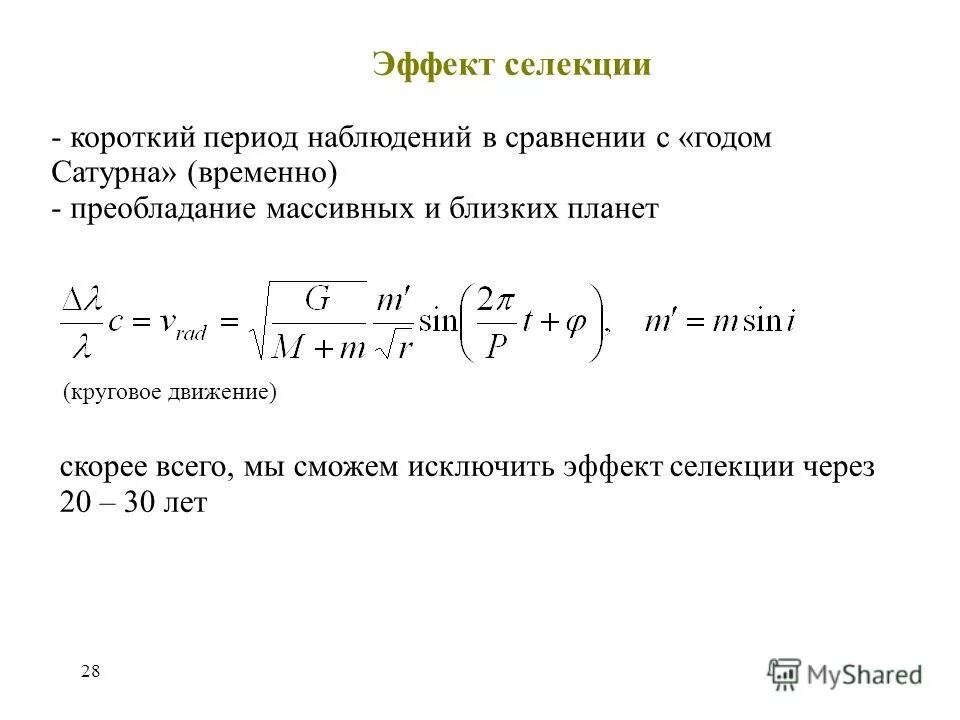 Эффект селекции

- короткий период наблюдений в сравнении с «годом Сатурна» (временно)
- преобладание массивных и близких планет

$\frac{\Delta\lambda}{\lambda}c = v_{rad} = \sqrt{\frac{G}{M+m}}\frac{m'}{\sqrt{r}}\sin\left(\frac{2\pi}{P}t+\varphi\right), \quad m' = m\sin i$

(круговое движение)

скорее всего, мы сможем исключить эффект селекции через 20 – 30 лет

28

MyShared